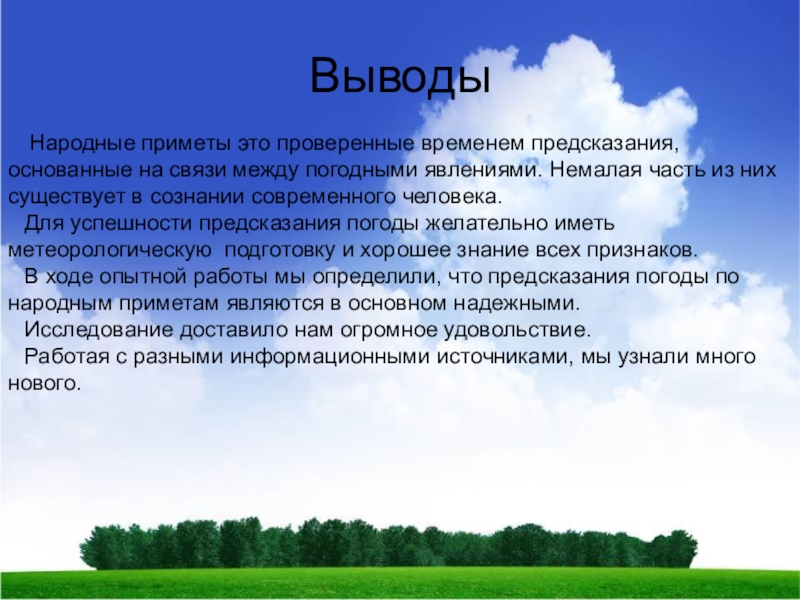 Выводы

Народные приметы это проверенные временем предсказания, основанные на связи между погодными явлениями. Немалая часть из них существует в сознании современного человека.

Для успешности предсказания погоды желательно иметь метеорологическую подготовку и хорошее знание всех признаков.

В ходе опытной работы мы определили, что предсказания погоды по народным приметам являются в основном надежными.

Исследование доставило нам огромное удовольствие.

Работая с разными информационными источниками, мы узнали много нового.